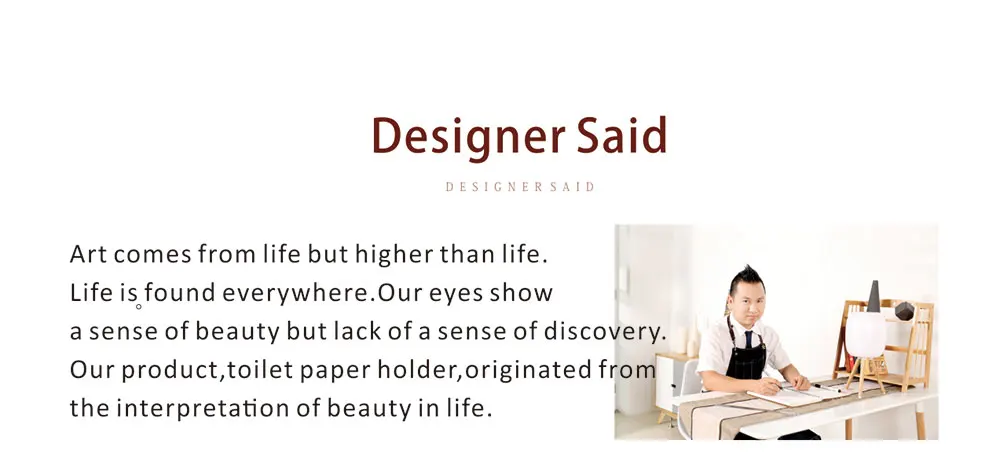 Designer Said

DESIGNER SAID

Art comes from life but higher than life.
Life is found everywhere.Our eyes show
a sense of beauty but lack of a sense of discovery.
Our product,toilet paper holder,originated from
the interpretation of beauty in life.